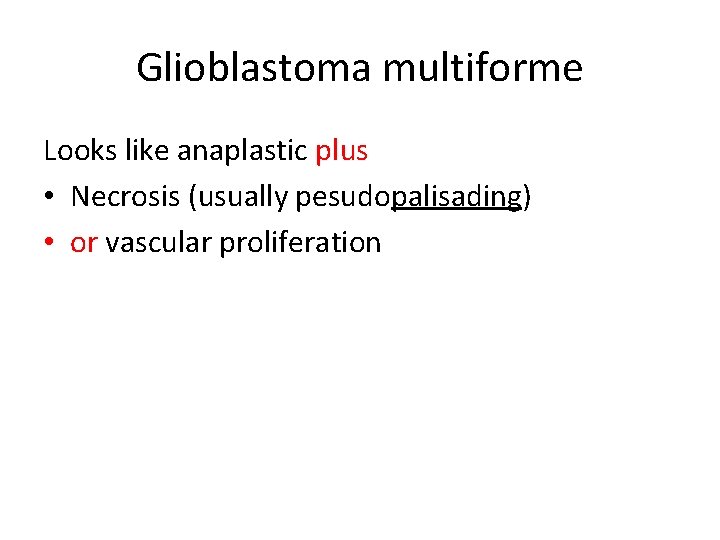 Glioblastoma multiforme

Looks like anaplastic plus

• Necrosis (usually pesudopalisading)
• or vascular proliferation